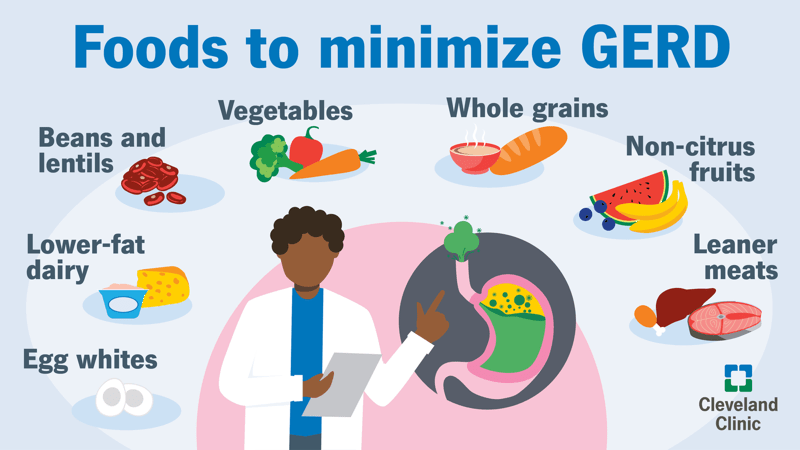 Foods to minimize GERD

Beans and lentils

Vegetables

Whole grains

Non-citrus fruits

Lower-fat dairy

Leaner meats

Egg whites

Cleveland Clinic